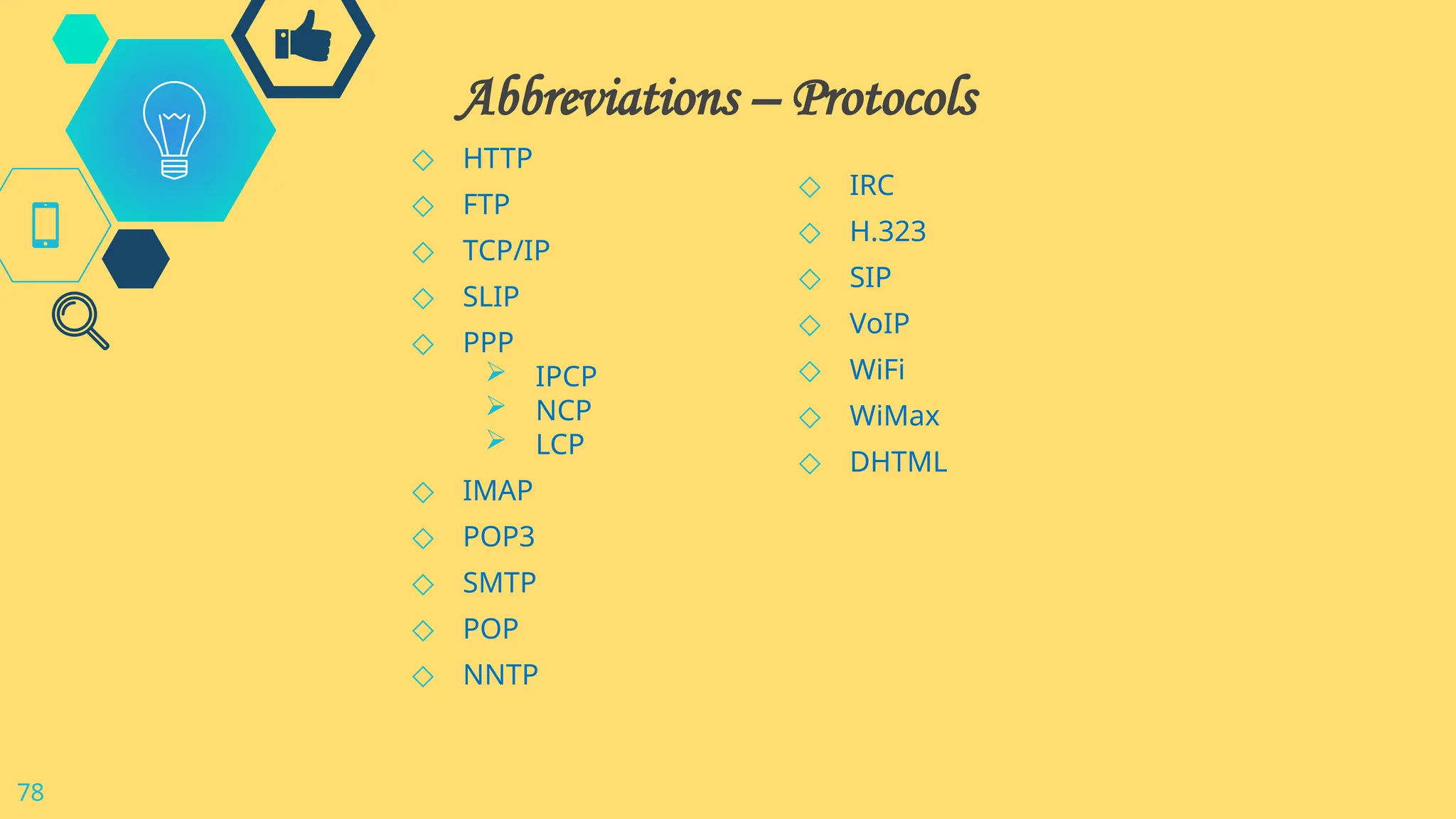 Abbreviations – Protocols

◇ HTTP
◇ FTP
◇ TCP/IP
◇ SLIP
◇ PPP
 ➢ IPCP
 ➢ NCP
 ➢ LCP
◇ IMAP
◇ POP3
◇ SMTP
◇ POP
◇ NNTP

◇ IRC
◇ H.323
◇ SIP
◇ VoIP
◇ WiFi
◇ WiMax
◇ DHTML

78